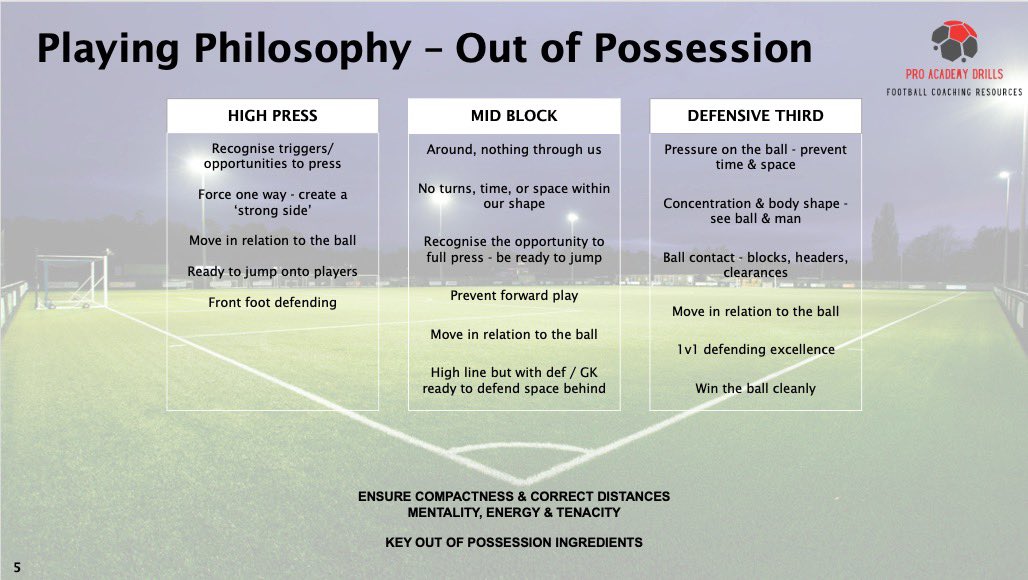 Playing Philosophy – Out of Possession

PRO ACADEMY DRILLS
FOOTBALL COACHING RESOURCES

HIGH PRESS

Recognise triggers/ opportunities to press

Force one way - create a 'strong side'

Move in relation to the ball

Ready to jump onto players

Front foot defending

MID BLOCK

Around, nothing through us

No turns, time, or space within our shape

Recognise the opportunity to full press - be ready to jump

Prevent forward play

Move in relation to the ball

High line but with def / GK ready to defend space behind

DEFENSIVE THIRD

Pressure on the ball - prevent time & space

Concentration & body shape - see ball & man

Ball contact - blocks, headers, clearances

Move in relation to the ball

1v1 defending excellence

Win the ball cleanly

ENSURE COMPACTNESS & CORRECT DISTANCES
MENTALITY, ENERGY & TENACITY

KEY OUT OF POSSESSION INGREDIENTS

5